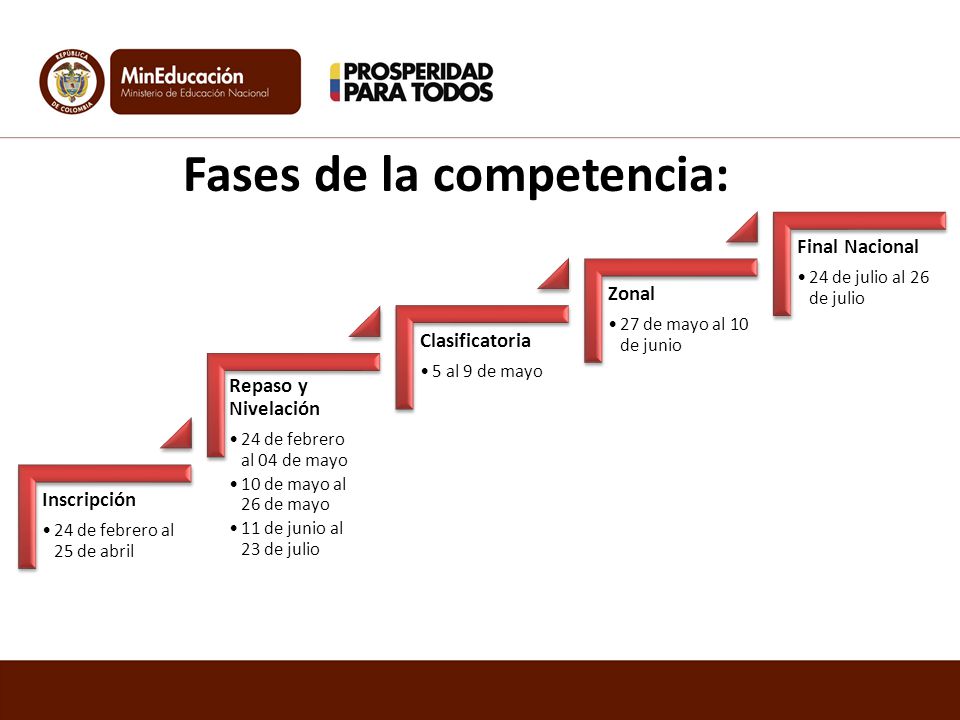 REPÚBLICA DE COLOMBIA

MinEducación
Ministerio de Educación Nacional

PROSPERIDAD PARA TODOS

Fases de la competencia:

Inscripción
• 24 de febrero al 25 de abril

Repaso y Nivelación
• 24 de febrero al 04 de mayo
• 10 de mayo al 26 de mayo
• 11 de junio al 23 de julio

Clasificatoria
• 5 al 9 de mayo

Zonal
• 27 de mayo al 10 de junio

Final Nacional
• 24 de julio al 26 de julio